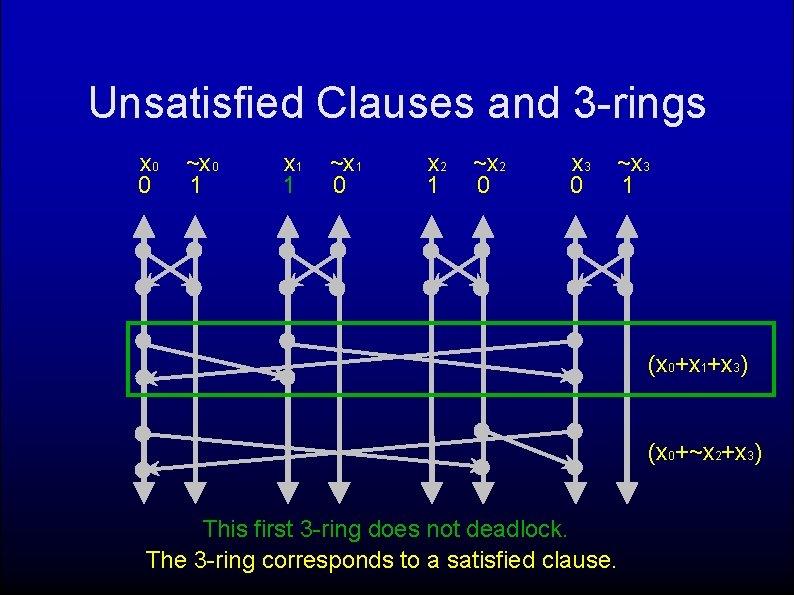 Unsatisfied Clauses and 3-rings

$x_0$ $\sim x_0$ $x_1$ $\sim x_1$ $x_2$ $\sim x_2$ $x_3$ $\sim x_3$
0 1 1 0 1 0 0 1

$(x_0+x_1+x_3)$

$(x_0+\sim x_2+x_3)$

This first 3-ring does not deadlock.
The 3-ring corresponds to a satisfied clause.